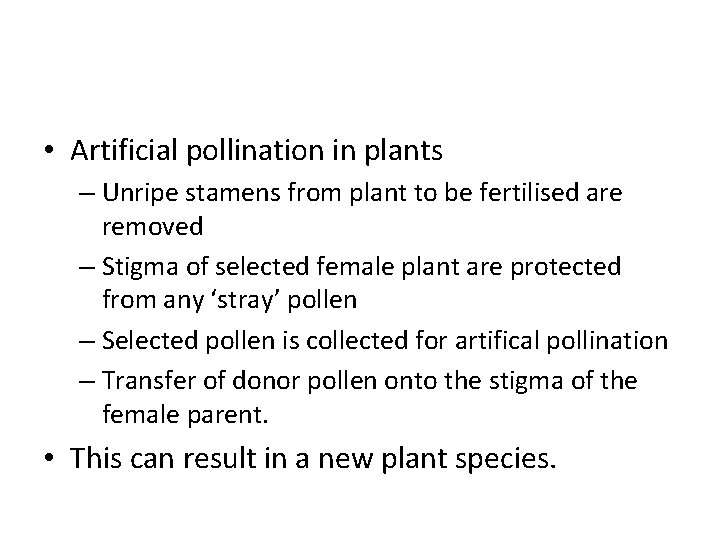 • Artificial pollination in plants
– Unripe stamens from plant to be fertilised are removed
– Stigma of selected female plant are protected from any ‘stray’ pollen
– Selected pollen is collected for artifical pollination
– Transfer of donor pollen onto the stigma of the female parent.
• This can result in a new plant species.